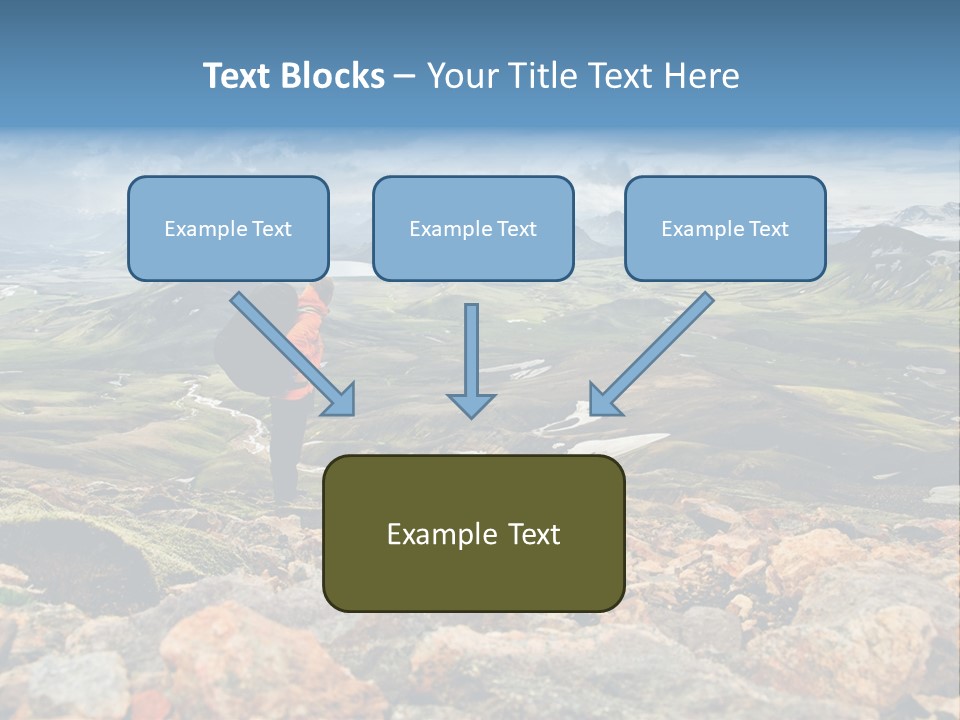 Text Blocks – Your Title Text Here

Example Text

Example Text

Example Text

Example Text